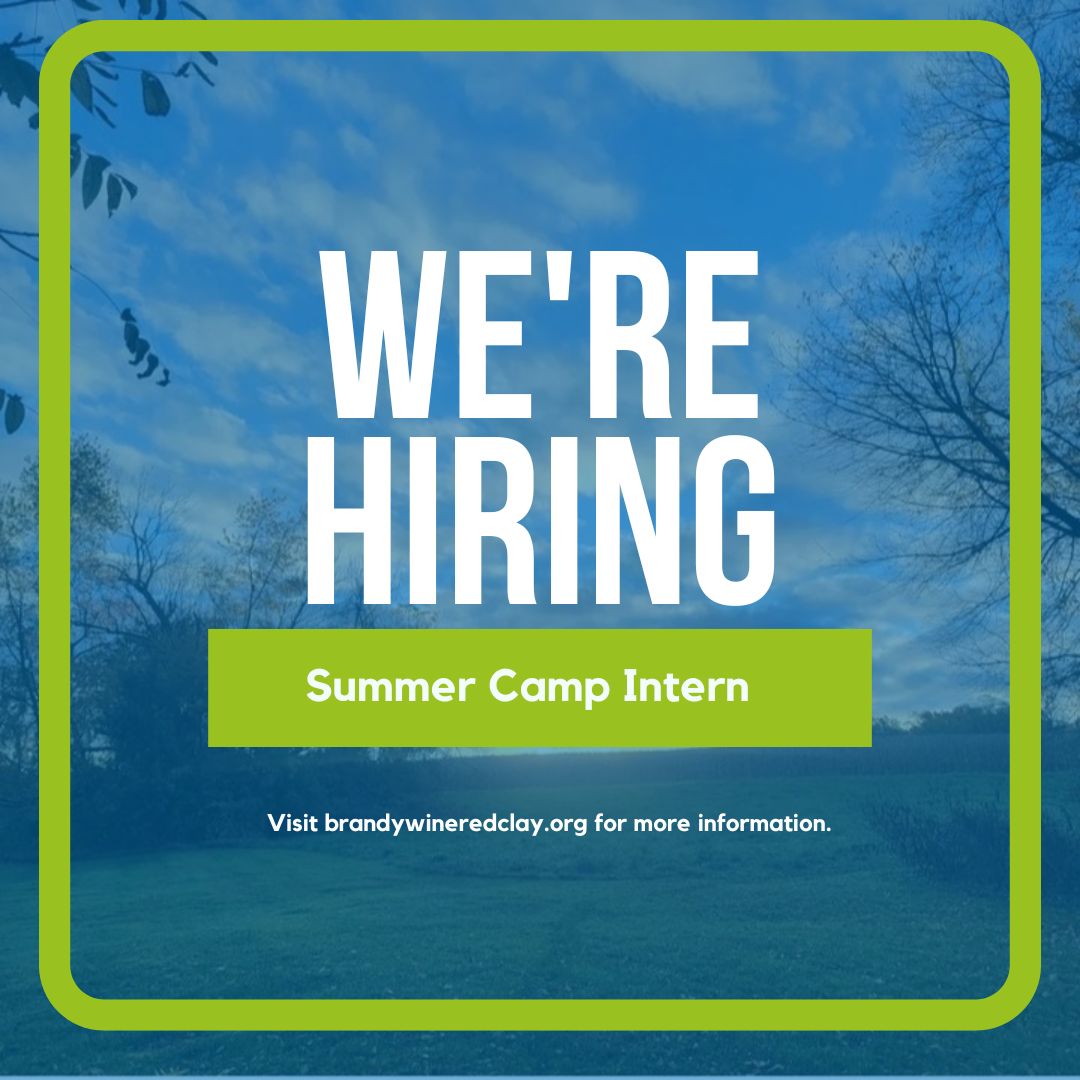 WE'RE HIRING

Summer Camp Intern

Visit brandywineredclay.org for more information.